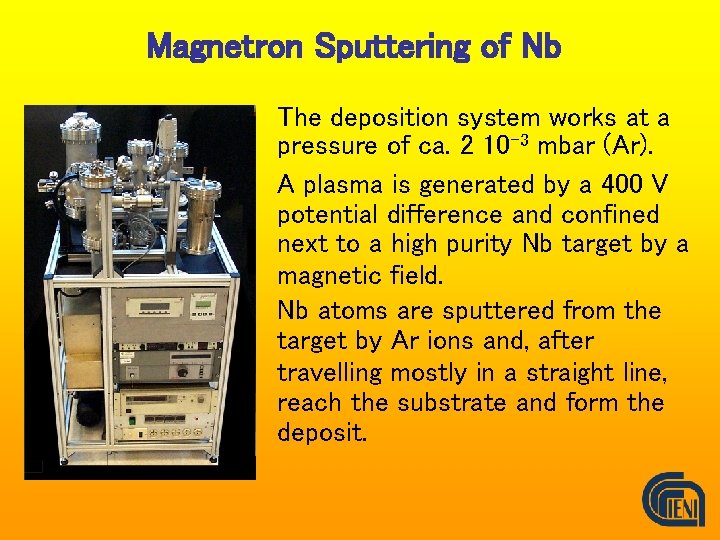 Magnetron Sputtering of Nb

The deposition system works at a pressure of ca. 2 $10^{-3}$ mbar (Ar).

A plasma is generated by a 400 V potential difference and confined next to a high purity Nb target by a magnetic field.

Nb atoms are sputtered from the target by Ar ions and, after travelling mostly in a straight line, reach the substrate and form the deposit.

IENI